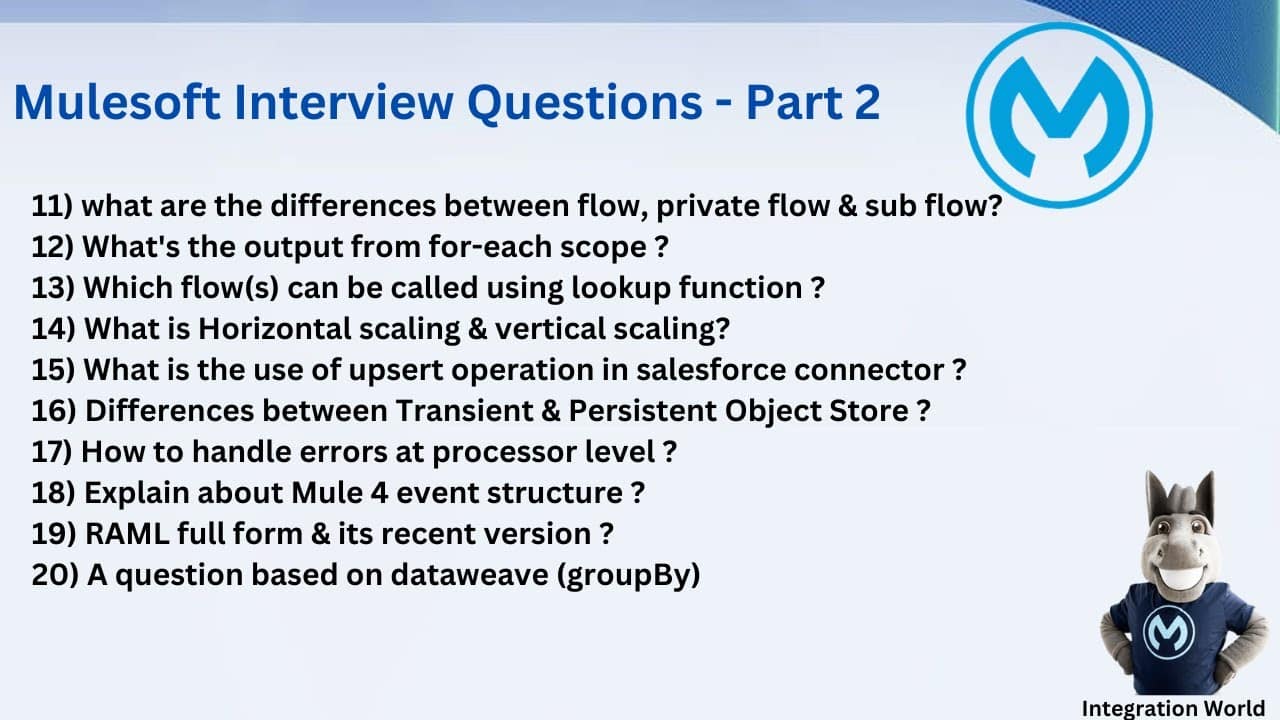 Mulesoft Interview Questions - Part 2

11) what are the differences between flow, private flow & sub flow?
12) What's the output from for-each scope ?
13) Which flow(s) can be called using lookup function ?
14) What is Horizontal scaling & vertical scaling?
15) What is the use of upsert operation in salesforce connector ?
16) Differences between Transient & Persistent Object Store ?
17) How to handle errors at processor level ?
18) Explain about Mule 4 event structure ?
19) RAML full form & its recent version ?
20) A question based on dataweave (groupBy)

Integration World